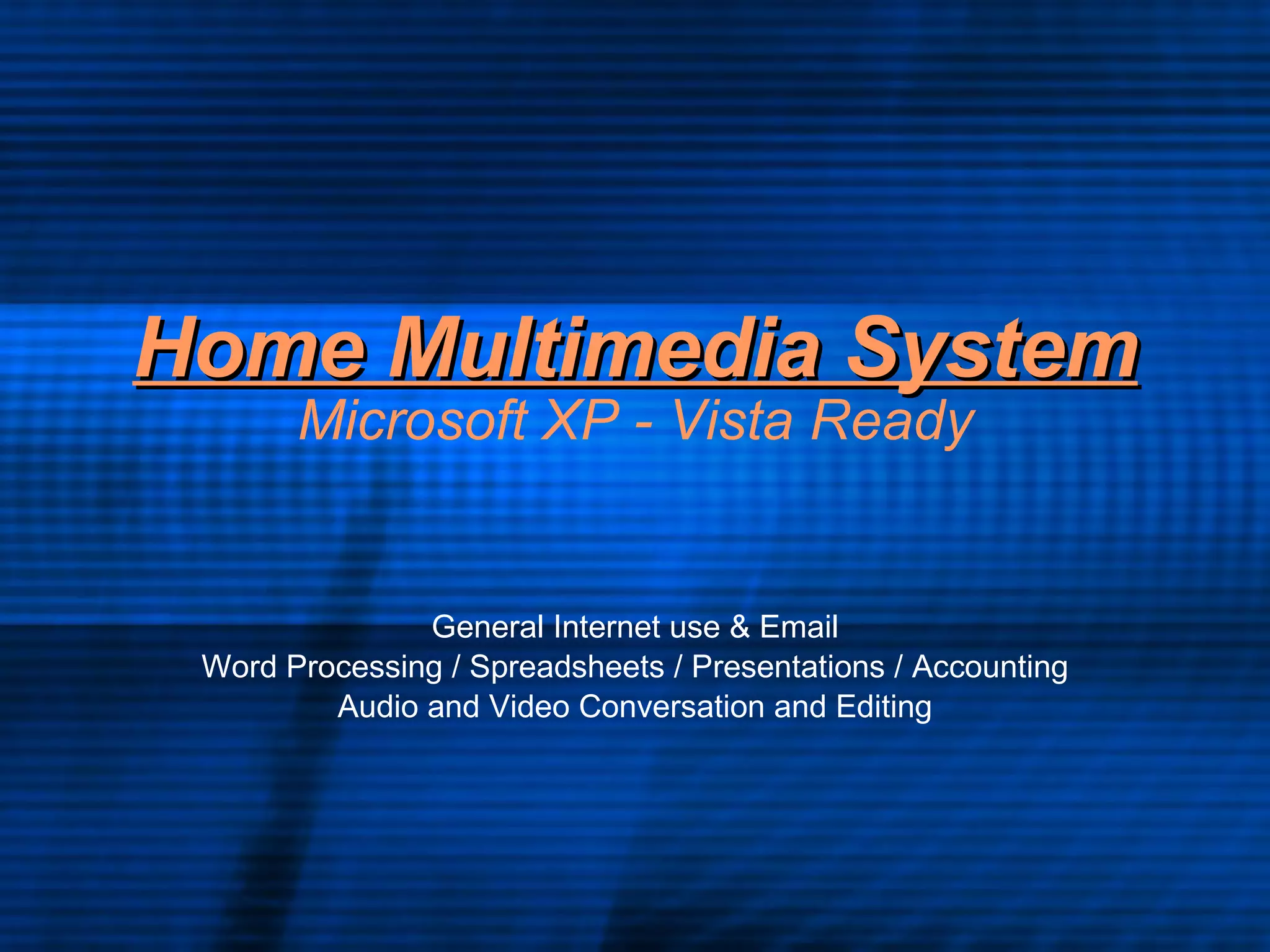 Home Multimedia System
Microsoft XP - Vista Ready

General Internet use & Email
Word Processing / Spreadsheets / Presentations / Accounting
Audio and Video Conversation and Editing